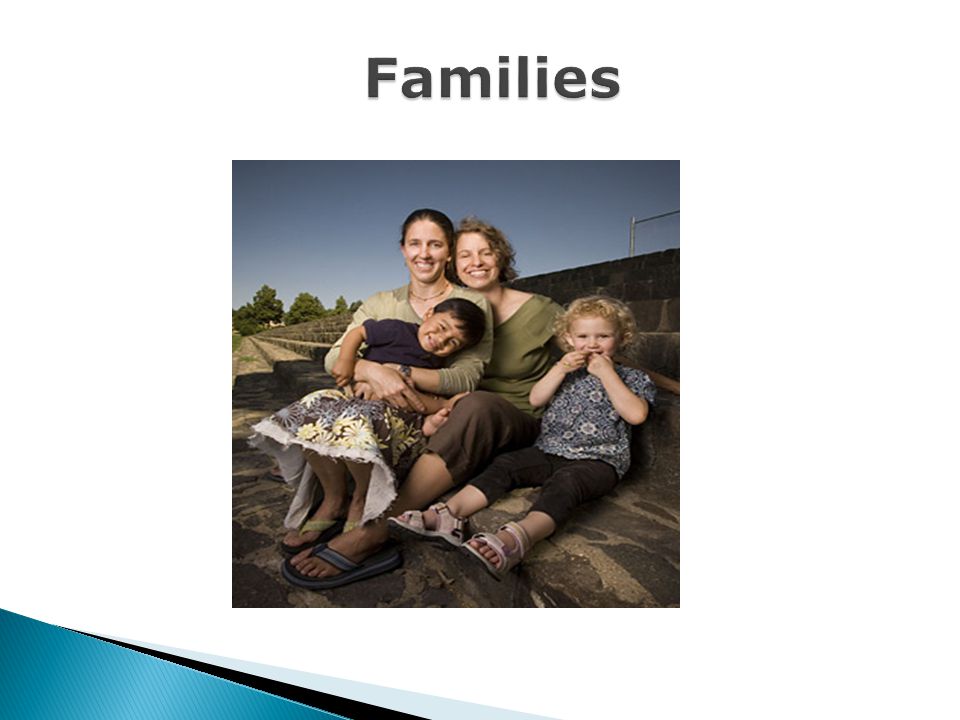 Families